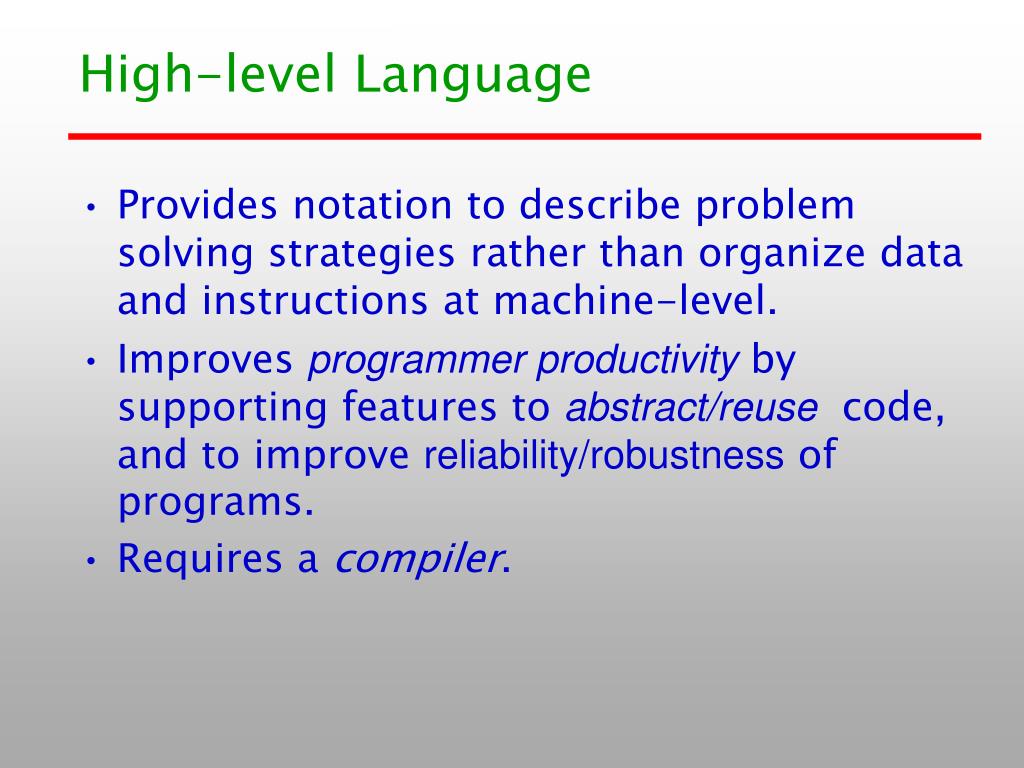 High-level Language

• Provides notation to describe problem solving strategies rather than organize data and instructions at machine-level.

• Improves programmer productivity by supporting features to abstract/reuse code, and to improve reliability/robustness of programs.

• Requires a compiler.